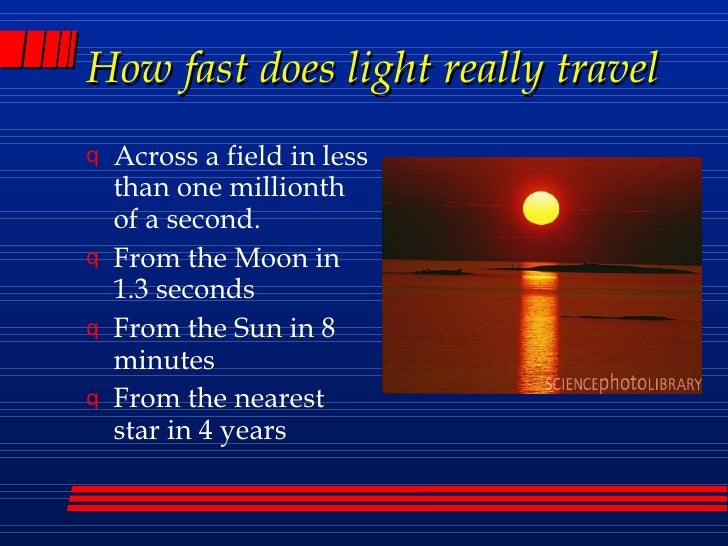 How fast does light really travel

q Across a field in less than one millionth of a second.

q From the Moon in 1.3 seconds

q From the Sun in 8 minutes

q From the nearest star in 4 years

SCIENCEphotoLIBRARY